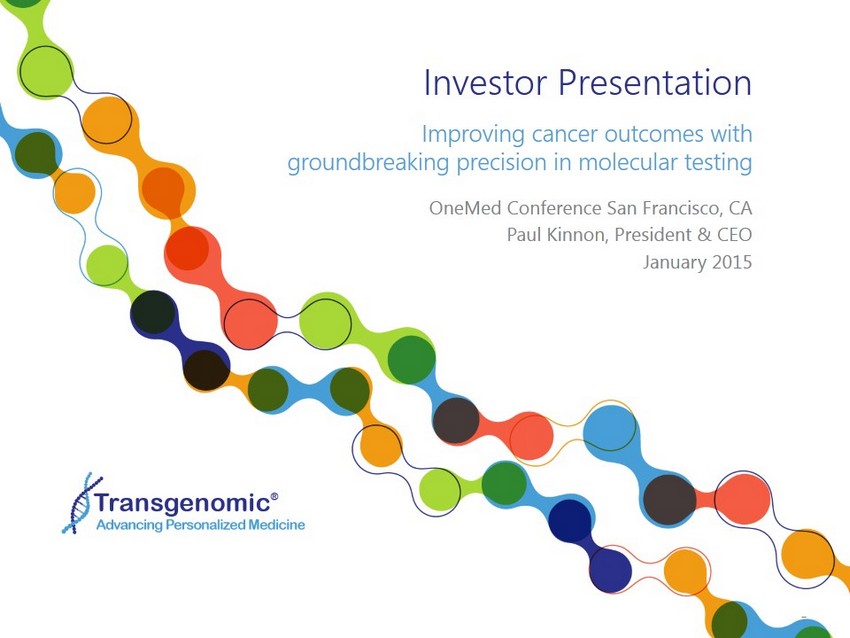 Investor Presentation

Improving cancer outcomes with groundbreaking precision in molecular testing

OneMed Conference San Francisco, CA
Paul Kinnon, President & CEO
January 2015

Transgenomic®
Advancing Personalized Medicine